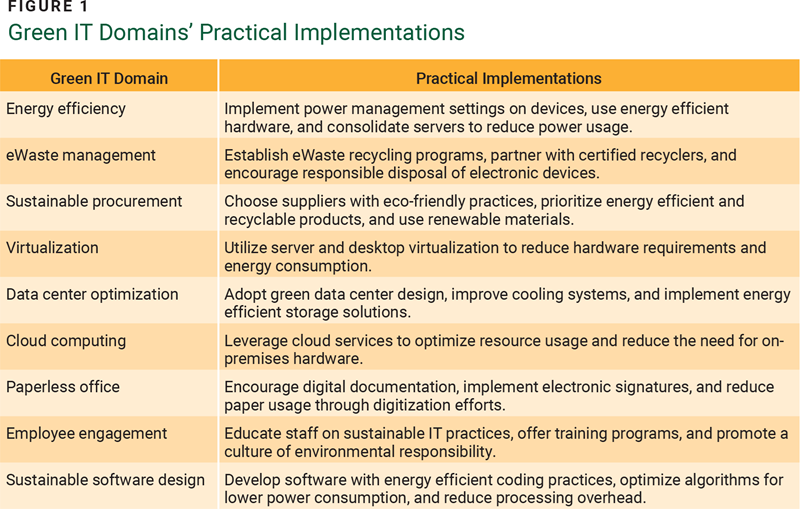 FIGURE 1
Green IT Domains' Practical Implementations

| Green IT Domain | Practical Implementations |
|---|---|
| Energy efficiency | Implement power management settings on devices, use energy efficient hardware, and consolidate servers to reduce power usage. |
| eWaste management | Establish eWaste recycling programs, partner with certified recyclers, and encourage responsible disposal of electronic devices. |
| Sustainable procurement | Choose suppliers with eco-friendly practices, prioritize energy efficient and recyclable products, and use renewable materials. |
| Virtualization | Utilize server and desktop virtualization to reduce hardware requirements and energy consumption. |
| Data center optimization | Adopt green data center design, improve cooling systems, and implement energy efficient storage solutions. |
| Cloud computing | Leverage cloud services to optimize resource usage and reduce the need for on-premises hardware. |
| Paperless office | Encourage digital documentation, implement electronic signatures, and reduce paper usage through digitization efforts. |
| Employee engagement | Educate staff on sustainable IT practices, offer training programs, and promote a culture of environmental responsibility. |
| Sustainable software design | Develop software with energy efficient coding practices, optimize algorithms for lower power consumption, and reduce processing overhead. |